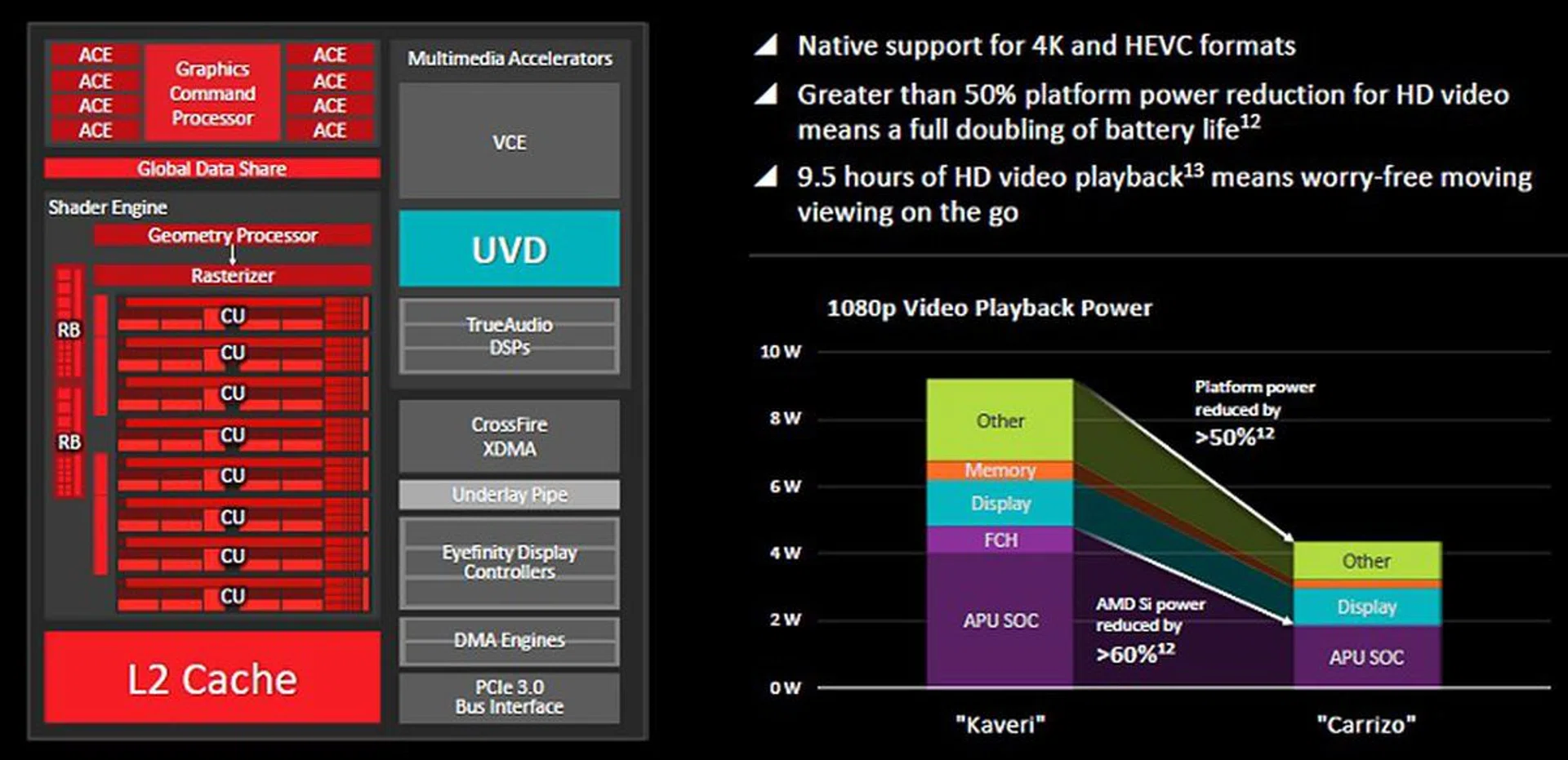 ACE
ACE
ACE
ACE

Graphics Command Processor

ACE
ACE
ACE
ACE

Global Data Share

Shader Engine

Geometry Processor

Rasterizer

RB

RB

CU
CU
CU
CU
CU
CU
CU
CU

L2 Cache

Multimedia Accelerators

VCE

UVD

TrueAudio DSPs

CrossFire XDMA

Underlay Pipe

Eyefinity Display Controllers

DMA Engines

PCIe 3.0 Bus Interface

Native support for 4K and HEVC formats

Greater than 50% platform power reduction for HD video means a full doubling of battery life$^{12}$

9.5 hours of HD video playback$^{13}$ means worry-free moving viewing on the go

1080p Video Playback Power

10 W
8 W
6 W
4 W
2 W
0 W

Other
Memory
Display
FCH
APU SOC

Platform power reduced by >50%$^{12}$

AMD Si power reduced by >60%$^{12}$

Other
Display
APU SOC

"Kaveri"

"Carrizo"